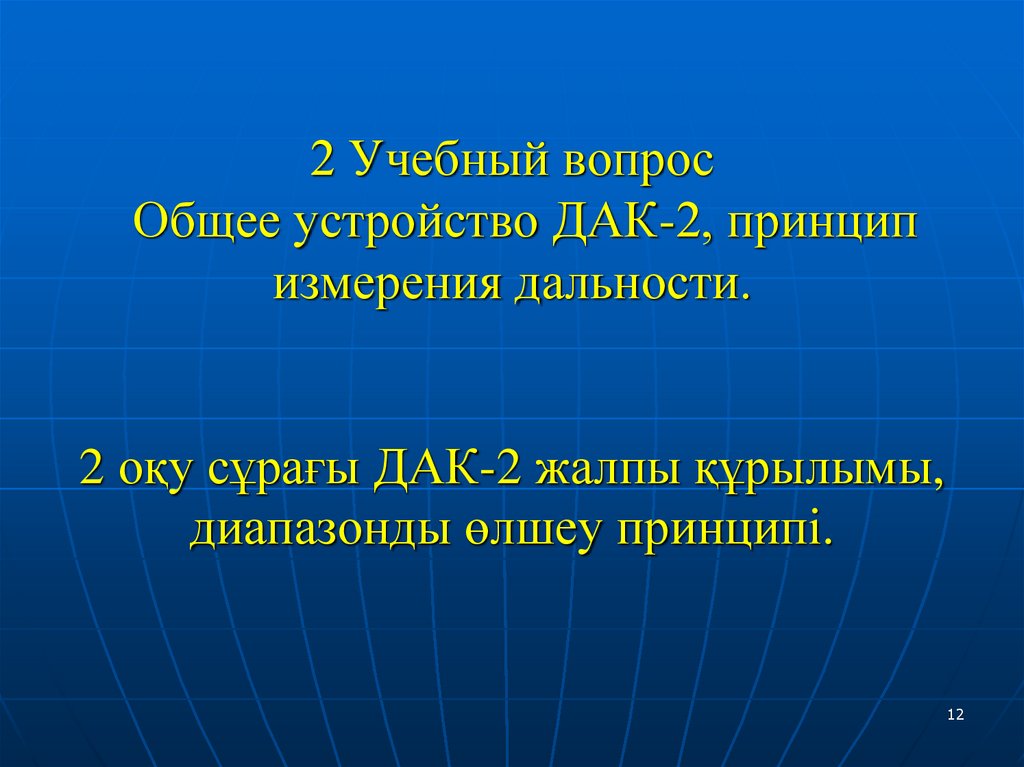 2 Учебный вопрос
Общее устройство ДАК-2, принцип измерения дальности.

2 оқу сұрағы ДАК-2 жалпы құрылымы, диапазонды өлшеу принципі.

12